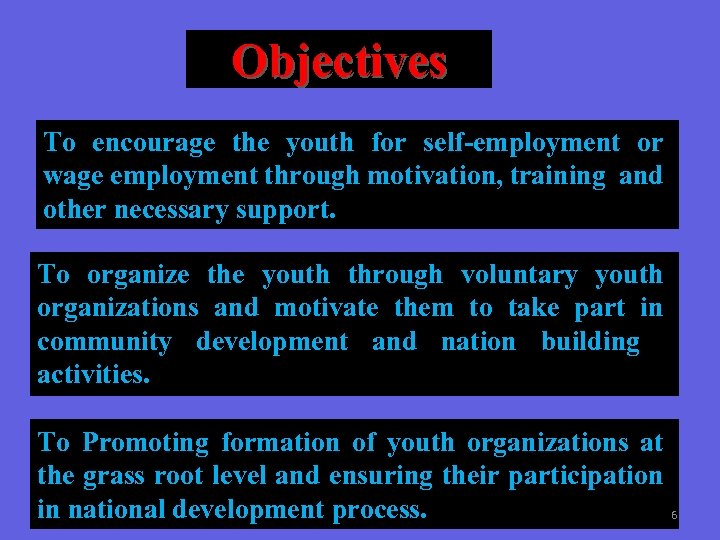 Objectives

To encourage the youth for self-employment or wage employment through motivation, training and other necessary support.

To organize the youth through voluntary youth organizations and motivate them to take part in community development and nation building activities.

To Promoting formation of youth organizations at the grass root level and ensuring their participation in national development process.

6